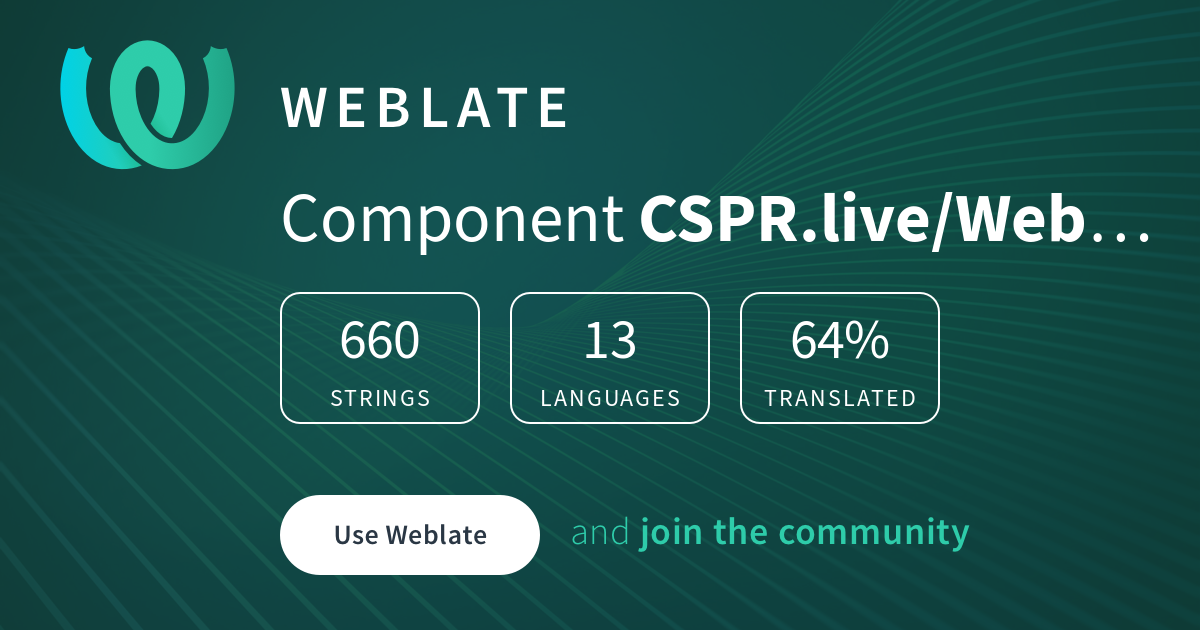 WEBLATE

Component CSPR.live/Web…

660
STRINGS

13
LANGUAGES

64%
TRANSLATED

Use Weblate

and join the community